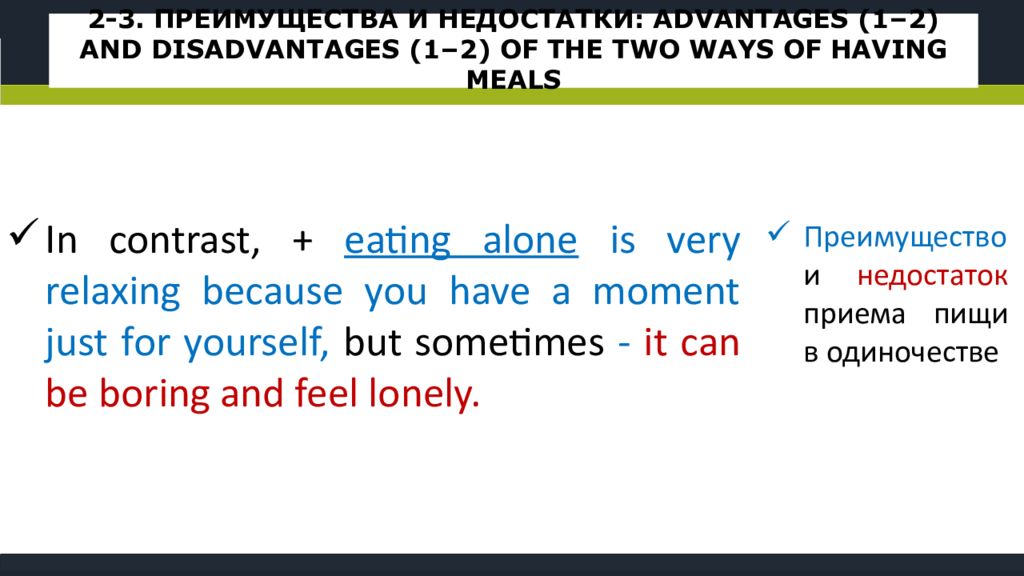 2-3. ПРЕИМУЩЕСТВА И НЕДОСТАТКИ: ADVANTAGES (1–2) AND DISADVANTAGES (1–2) OF THE TWO WAYS OF HAVING MEALS

✓ In contrast, + eating alone is very relaxing because you have a moment just for yourself, but sometimes - it can be boring and feel lonely.

✓ Преимущество и недостаток приема пищи в одиночестве